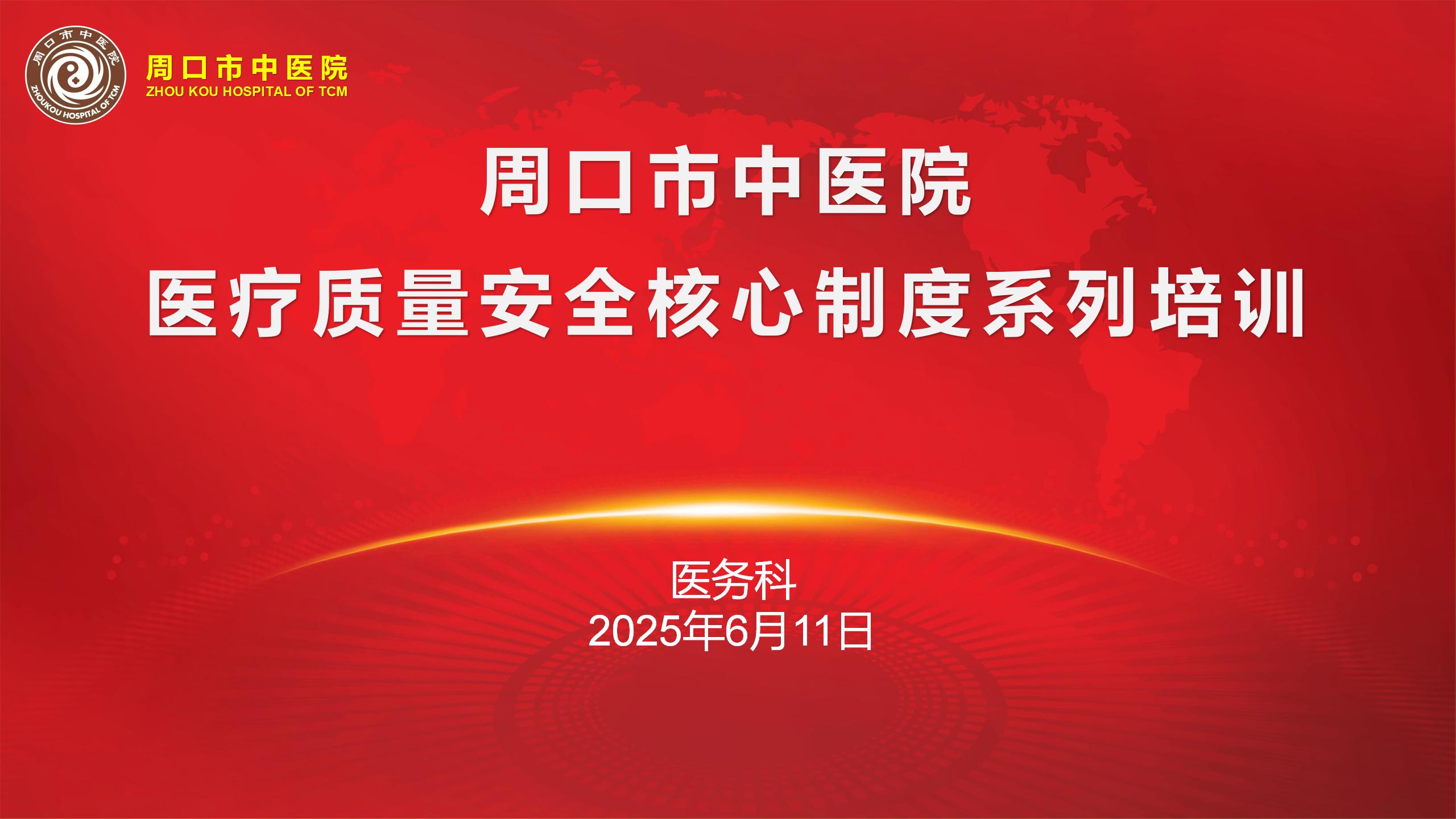 周口市中医院
ZHOUKOU HOSPITAL OF TCM

周口市中医院
ZHOU KOU HOSPITAL OF TCM

周口市中医院
医疗质量安全核心制度系列培训

医务科
2025年6月11日